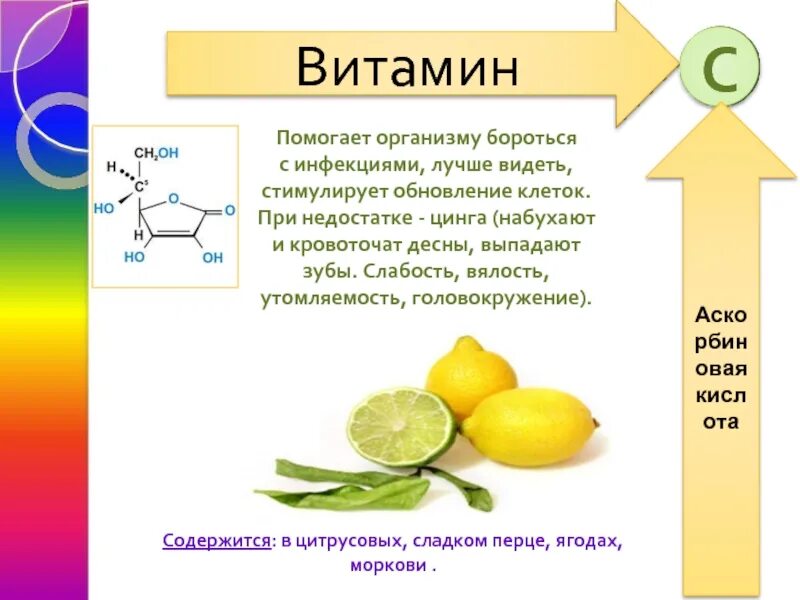 Витамин

С

$CH_2OH$
H
$C^5$
HO
O
O
H
HO
OH

Помогает организму бороться с инфекциями, лучше видеть, стимулирует обновление клеток. При недостатке - цинга (набухают и кровоточат десны, выпадают зубы. Слабость, вялость, утомляемость, головокружение).

Аскорбиновая кислота

Содержится: в цитрусовых, сладком перце, ягодах, моркови .